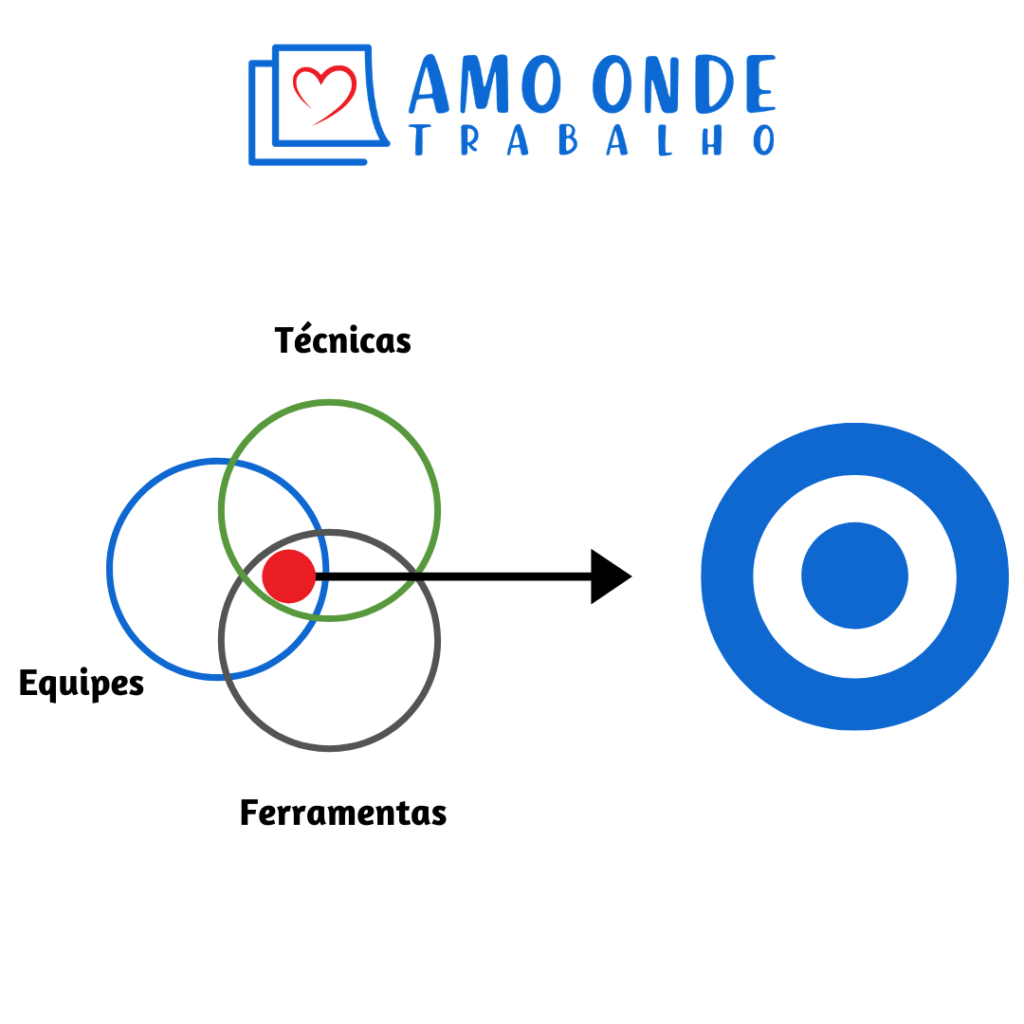 AMO ONDE
TRABALHO

Técnicas

Equipes

Ferramentas